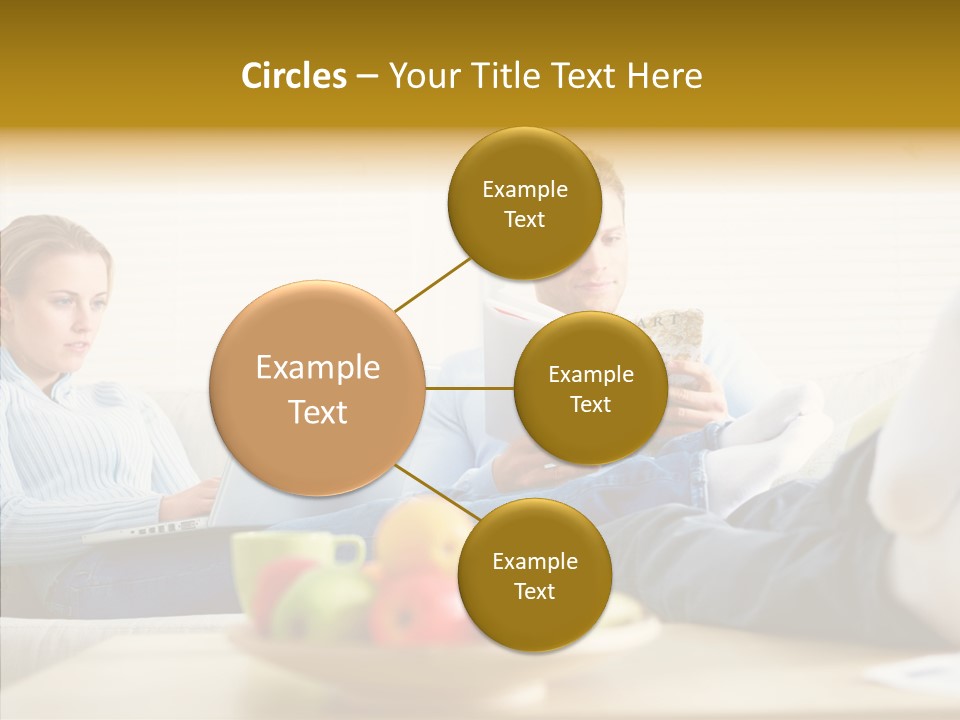 Circles – Your Title Text Here

Example Text

Example Text

Example Text

Example Text